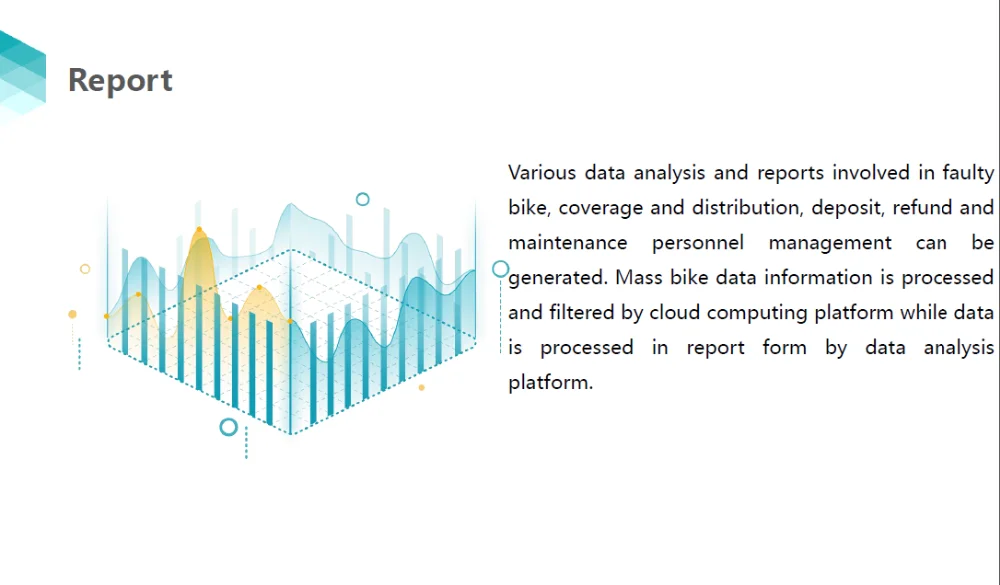 Report

Various data analysis and reports involved in faulty bike, coverage and distribution, deposit, refund and maintenance personnel management can be generated. Mass bike data information is processed and filtered by cloud computing platform while data is processed in report form by data analysis platform.